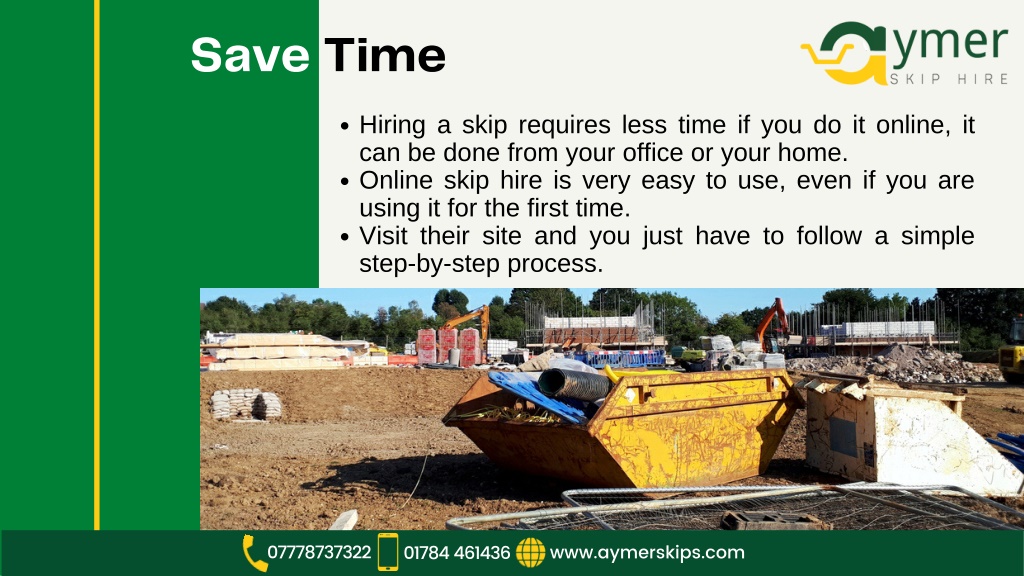 Save Time

aymer
SKIP HIRE

• Hiring a skip requires less time if you do it online, it can be done from your office or your home.
• Online skip hire is very easy to use, even if you are using it for the first time.
• Visit their site and you just have to follow a simple step-by-step process.

07778737322 01784 461436 www.aymerskips.com